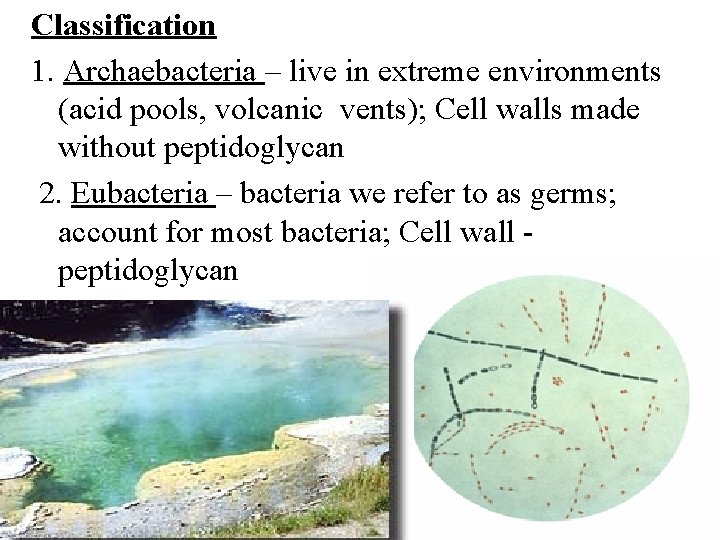 Classification

1. Archaebacteria – live in extreme environments (acid pools, volcanic vents); Cell walls made without peptidoglycan

2. Eubacteria – bacteria we refer to as germs; account for most bacteria; Cell wall - peptidoglycan